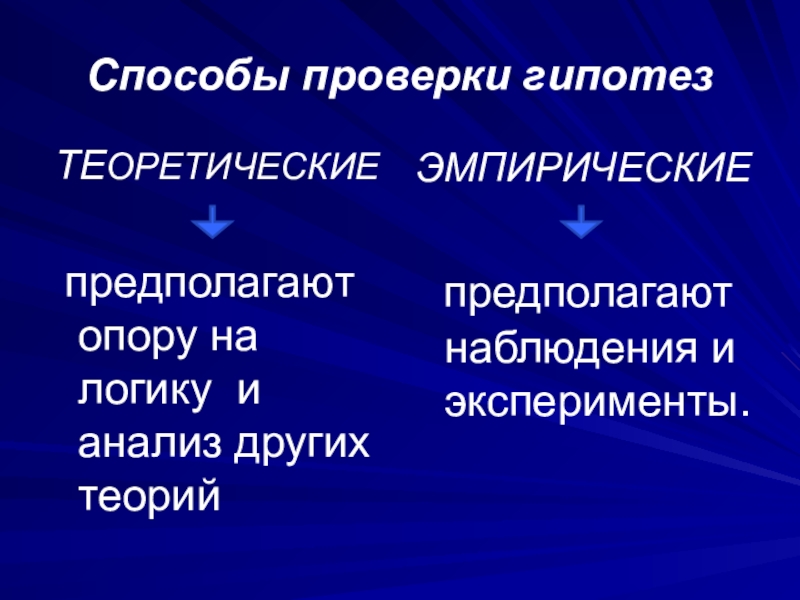 Способы проверки гипотез

ТЕОРЕТИЧЕСКИЕ

предполагают опору на логику и анализ других теорий

ЭМПИРИЧЕСКИЕ

предполагают наблюдения и эксперименты.